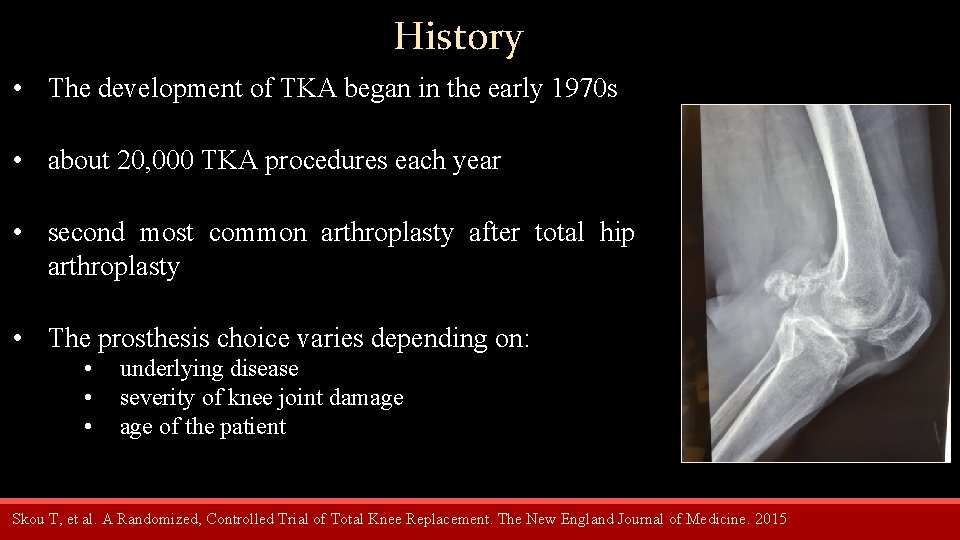 History

• The development of TKA began in the early 1970s

• about 20,000 TKA procedures each year

• second most common arthroplasty after total hip arthroplasty

• The prosthesis choice varies depending on:
  • underlying disease
  • severity of knee joint damage
  • age of the patient

Skou T, et al. A Randomized, Controlled Trial of Total Knee Replacement. The New England Journal of Medicine. 2015